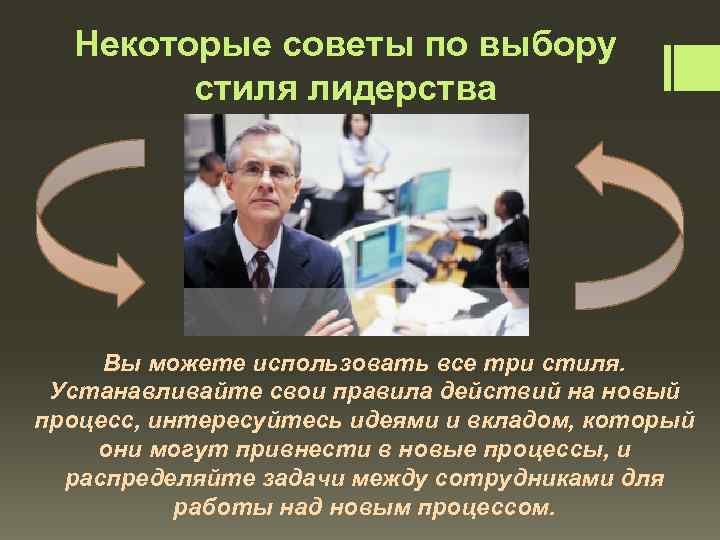 Некоторые советы по выбору стиля лидерства

Вы можете использовать все три стиля. Устанавливайте свои правила действий на новый процесс, интересуйтесь идеями и вкладом, который они могут привнести в новые процессы, и распределяйте задачи между сотрудниками для работы над новым процессом.